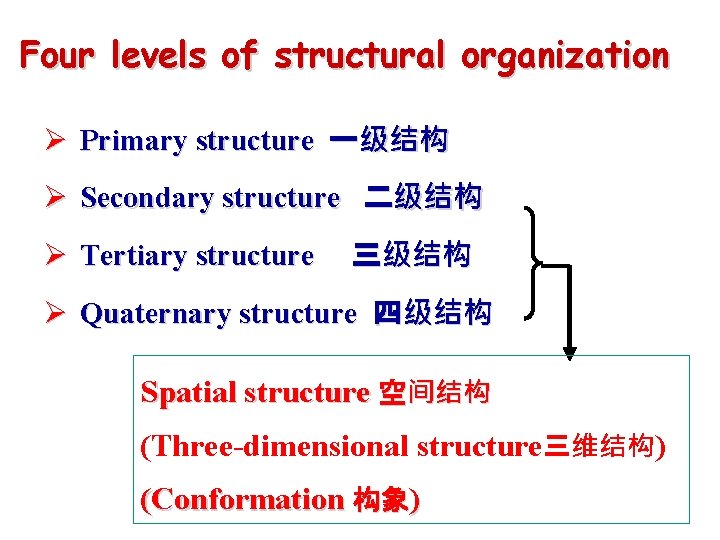 Four levels of structural organization

➢ Primary structure 一级结构
➢ Secondary structure 二级结构
➢ Tertiary structure 三级结构
➢ Quaternary structure 四级结构

Spatial structure 空间结构
(Three-dimensional structure三维结构)
(Conformation 构象)